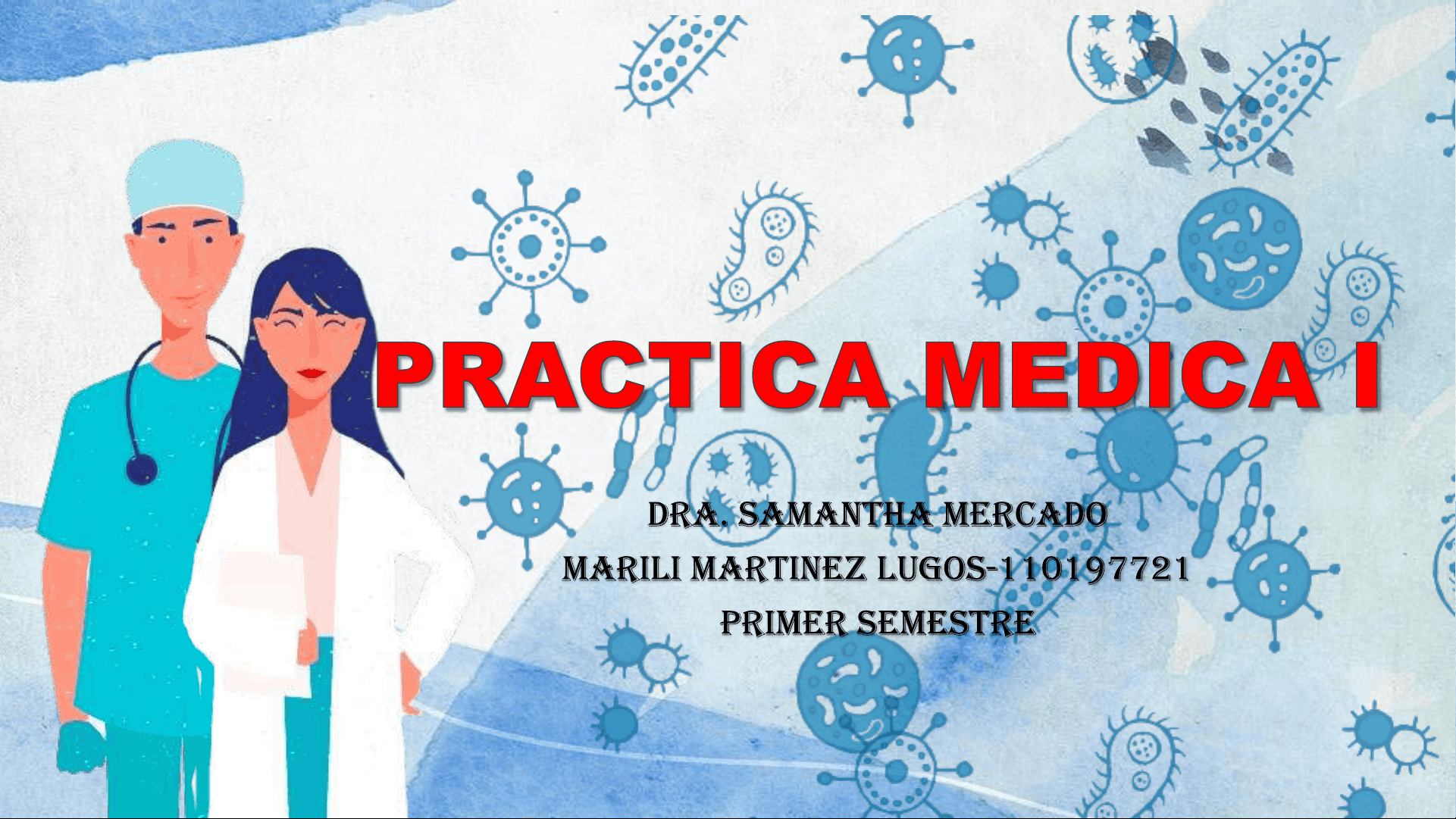 PRACTICA MEDICA I

DRA. SAMANTHA MERCADO

MARILI MARTINEZ LUGOS-110197721

PRIMER SEMESTRE